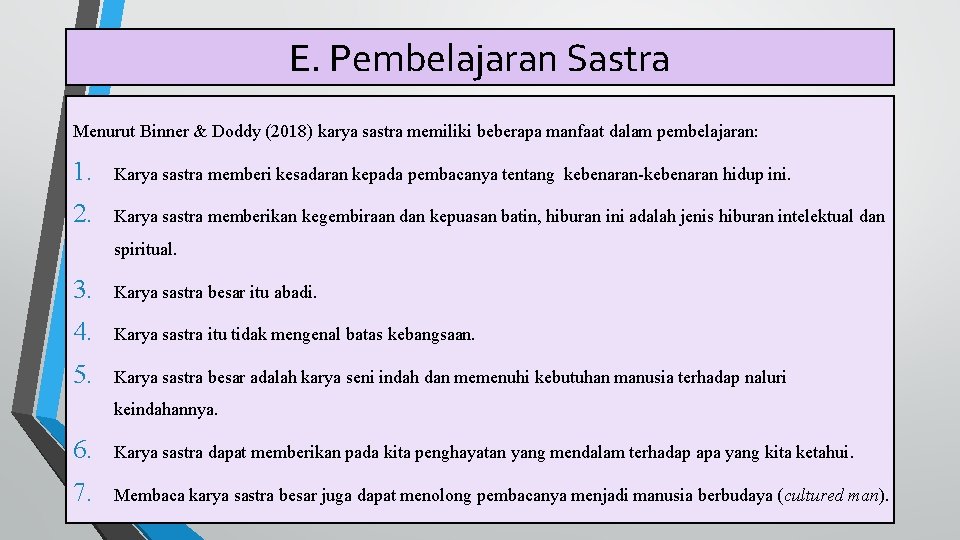 E. Pembelajaran Sastra

Menurut Binner & Doddy (2018) karya sastra memiliki beberapa manfaat dalam pembelajaran:

1. Karya sastra memberi kesadaran kepada pembacanya tentang kebenaran-kebenaran hidup ini.
2. Karya sastra memberikan kegembiraan dan kepuasan batin, hiburan ini adalah jenis hiburan intelektual dan spiritual.
3. Karya sastra besar itu abadi.
4. Karya sastra itu tidak mengenal batas kebangsaan.
5. Karya sastra besar adalah karya seni indah dan memenuhi kebutuhan manusia terhadap naluri keindahannya.
6. Karya sastra dapat memberikan pada kita penghayatan yang mendalam terhadap apa yang kita ketahui.
7. Membaca karya sastra besar juga dapat menolong pembacanya menjadi manusia berbudaya (cultured man).